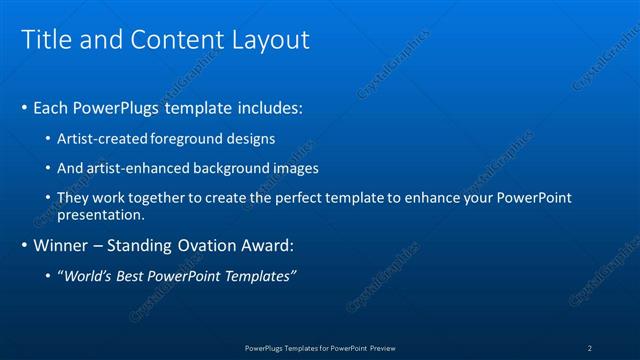 Title and Content Layout

• Each PowerPlugs template includes:

• Artist-created foreground designs

• And artist-enhanced background images

• They work together to create the perfect template to enhance your PowerPoint presentation.

• Winner – Standing Ovation Award:

• "World's Best PowerPoint Templates"

PowerPlugs Templates for PowerPoint Preview

2

CrystalGraphics